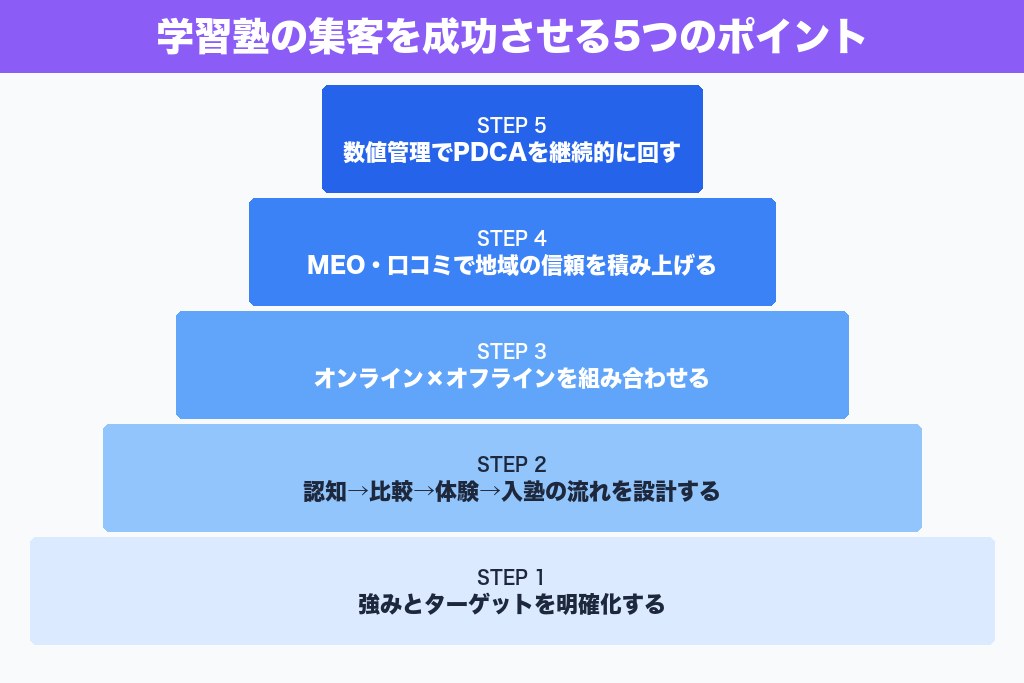 学習塾の集客を成功させる5つのポイント

STEP 5
数値管理でPDCAを継続的に回す

STEP 4
MEO・口コミで地域の信頼を積み上げる

STEP 3
オンライン×オフラインを組み合わせる

STEP 2
認知→比較→体験→入塾の流れを設計する

STEP 1
強みとターゲットを明確化する